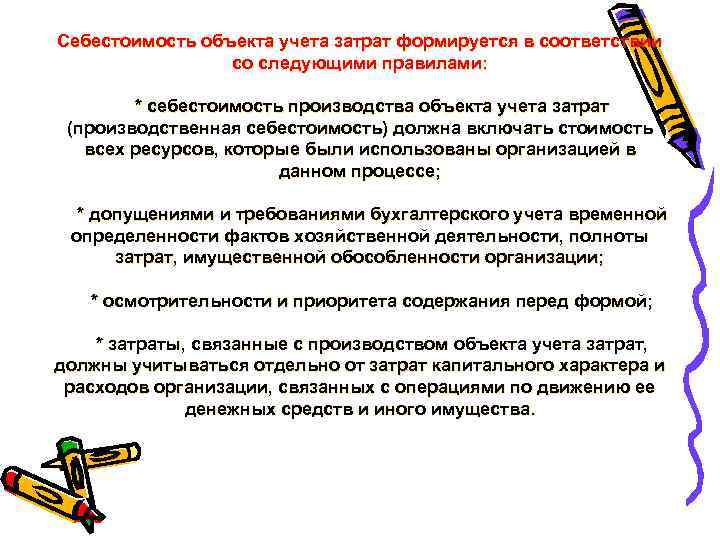 Себестоимость объекта учета затрат формируется в соответствии со следующими правилами:

* себестоимость производства объекта учета затрат (производственная себестоимость) должна включать стоимость всех ресурсов, которые были использованы организацией в данном процессе;

* допущениями и требованиями бухгалтерского учета временной определенности фактов хозяйственной деятельности, полноты затрат, имущественной обособленности организации;

* осмотрительности и приоритета содержания перед формой;

* затраты, связанные с производством объекта учета затрат, должны учитываться отдельно от затрат капитального характера и расходов организации, связанных с операциями по движению ее денежных средств и иного имущества.